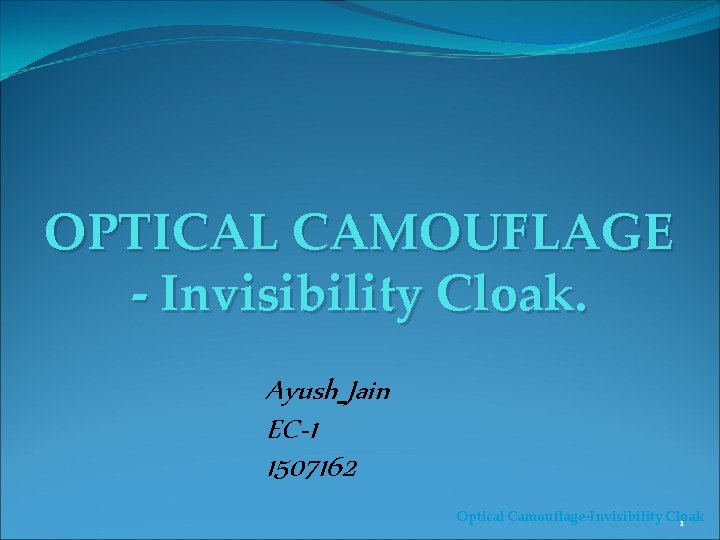 OPTICAL CAMOUFLAGE - Invisibility Cloak.

Ayush_Jain
EC-1
1507162

Optical Camouflage-Invisibility Cloak
1